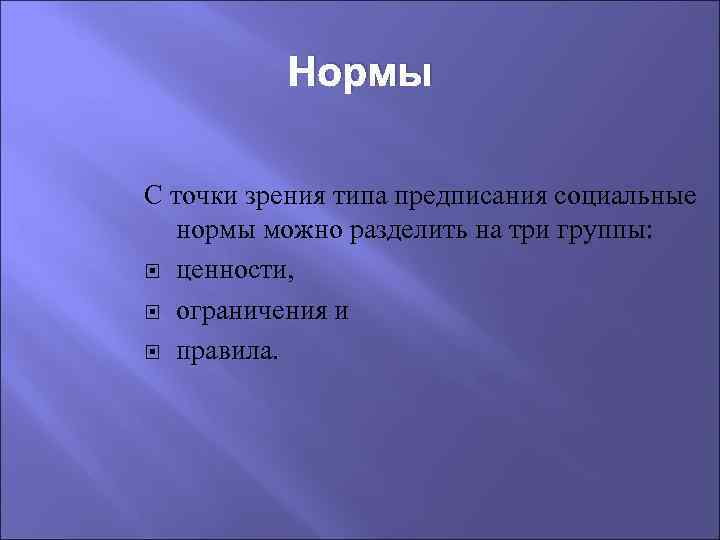 Нормы

С точки зрения типа предписания социальные нормы можно разделить на три группы:

ценности,

ограничения и

правила.